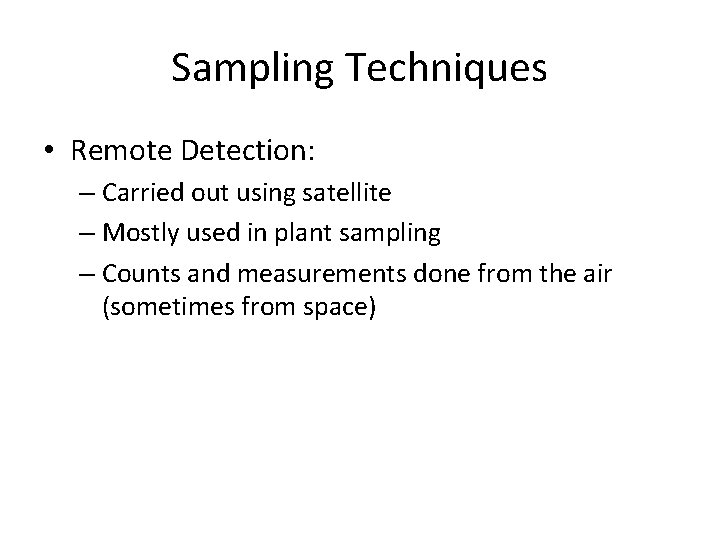 Sampling Techniques

• Remote Detection:
  – Carried out using satellite
  – Mostly used in plant sampling
  – Counts and measurements done from the air (sometimes from space)